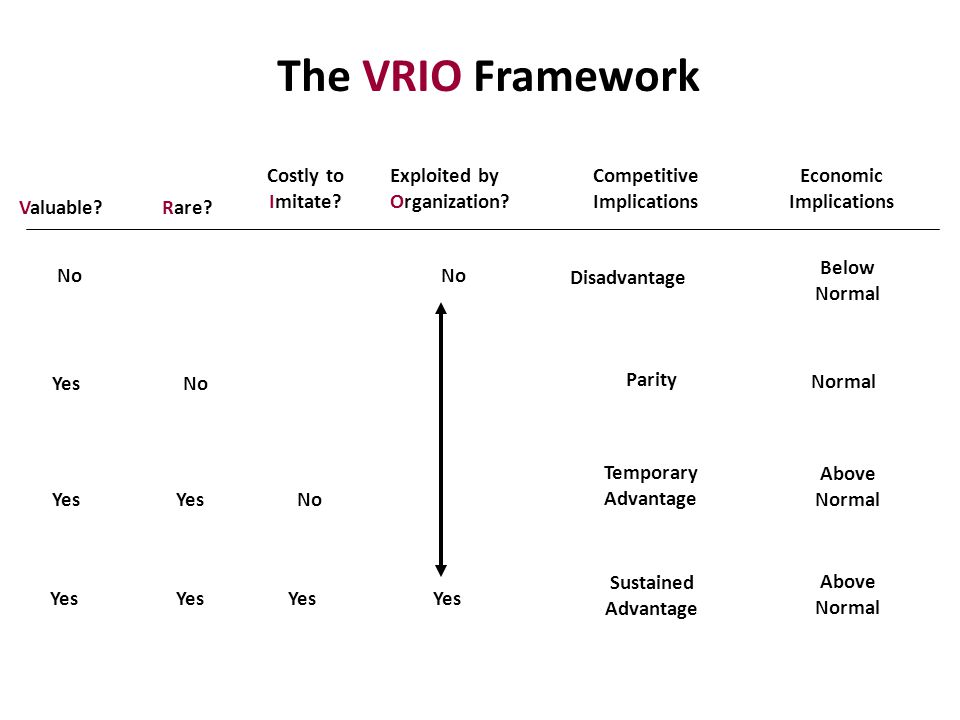 The VRIO Framework

| Valuable? | Rare? | Costly to Imitate? | Exploited by Organization? | Competitive Implications | Economic Implications |
|---|---|---|---|---|---|
| No | | | No | Disadvantage | Below Normal |
| Yes | No | | | Parity | Normal |
| Yes | Yes | No | | Temporary Advantage | Above Normal |
| Yes | Yes | Yes | Yes | Sustained Advantage | Above Normal |